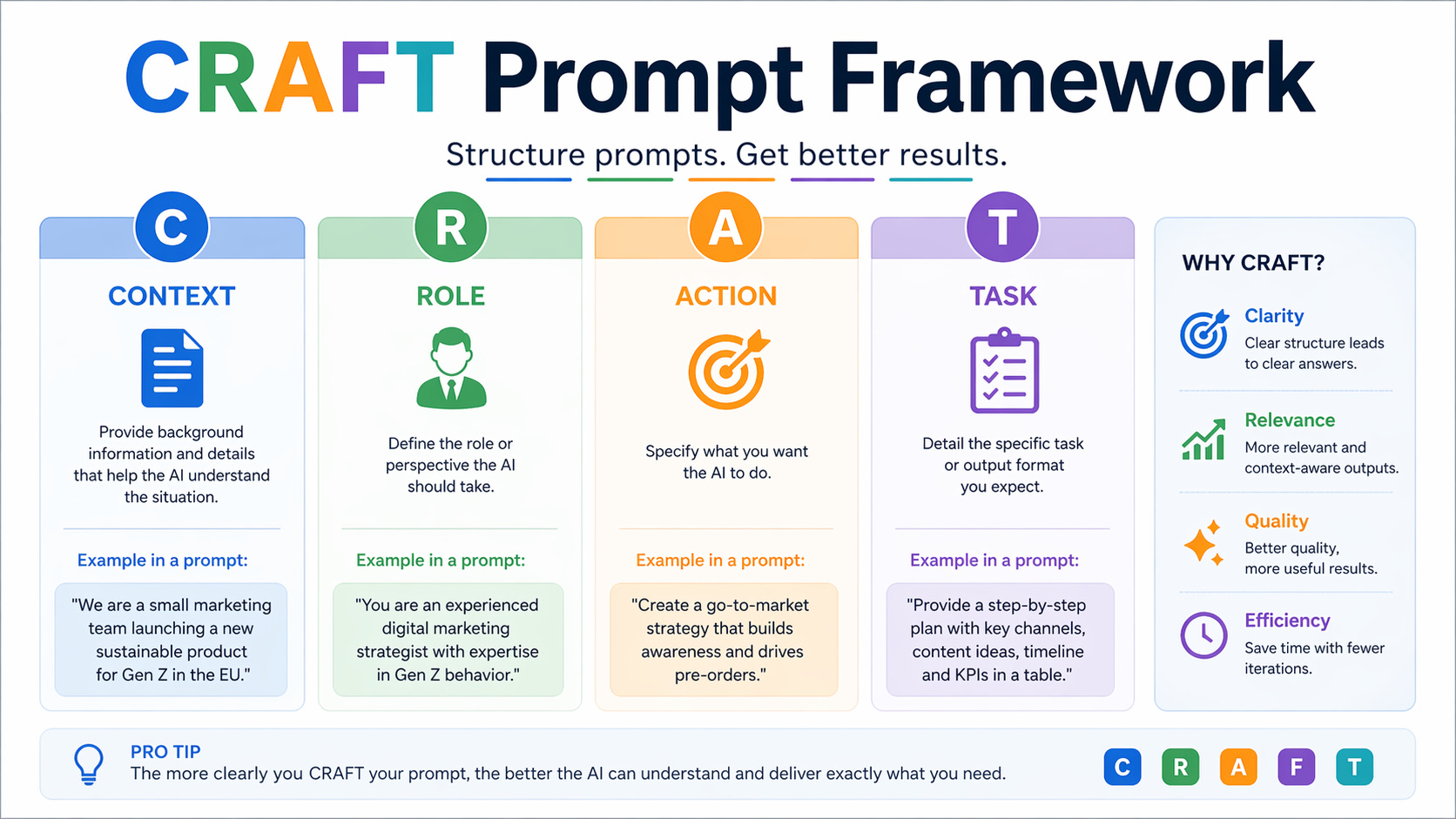 CRAFT Prompt Framework

Structure prompts. Get better results.

C
CONTEXT

Provide background information and details that help the AI understand the situation.

Example in a prompt:

"We are a small marketing team launching a new sustainable product for Gen Z in the EU."

R
ROLE

Define the role or perspective the AI should take.

Example in a prompt:

"You are an experienced digital marketing strategist with expertise in Gen Z behavior."

A
ACTION

Specify what you want the AI to do.

Example in a prompt:

"Create a go-to-market strategy that builds awareness and drives pre-orders."

T
TASK

Detail the specific task or output format you expect.

Example in a prompt:

"Provide a step-by-step plan with key channels, content ideas, timeline and KPIs in a table."

WHY CRAFT?

Clarity
Clear structure leads to clear answers.

Relevance
More relevant and context-aware outputs.

Quality
Better quality, more useful results.

Efficiency
Save time with fewer iterations.

PRO TIP
The more clearly you CRAFT your prompt, the better the AI can understand and deliver exactly what you need.

C R A F T